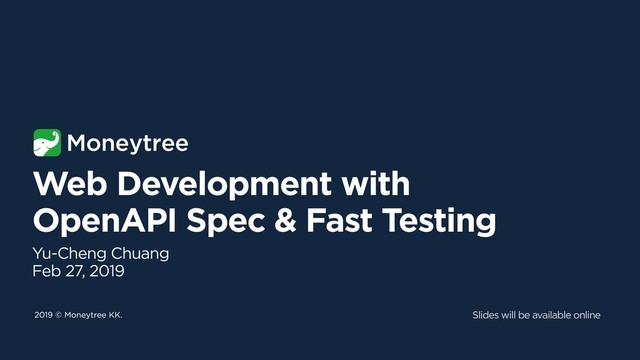 Moneytree

Web Development with OpenAPI Spec & Fast Testing

Yu-Cheng Chuang
Feb 27, 2019

2019 © Moneytree KK.

Slides will be available online